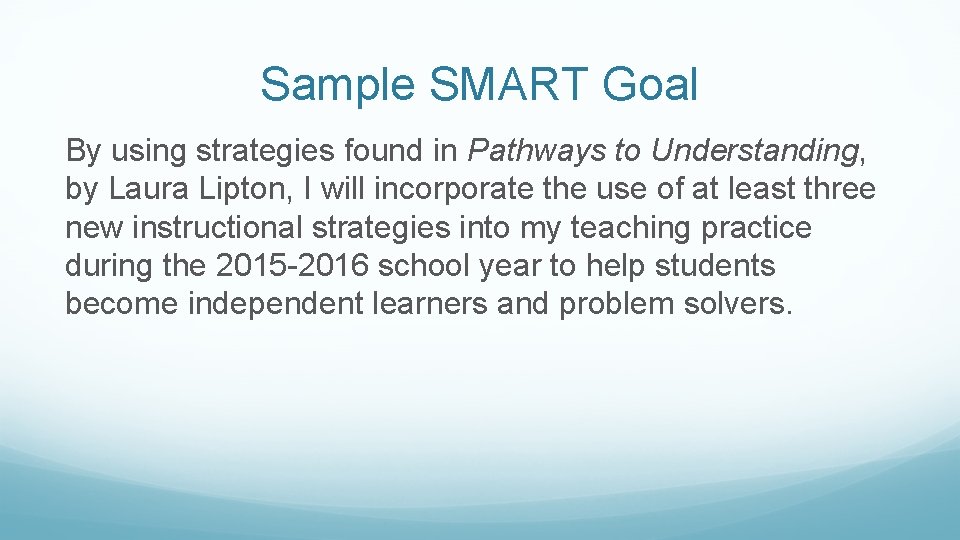 Sample SMART Goal

By using strategies found in Pathways to Understanding, by Laura Lipton, I will incorporate the use of at least three new instructional strategies into my teaching practice during the 2015-2016 school year to help students become independent learners and problem solvers.